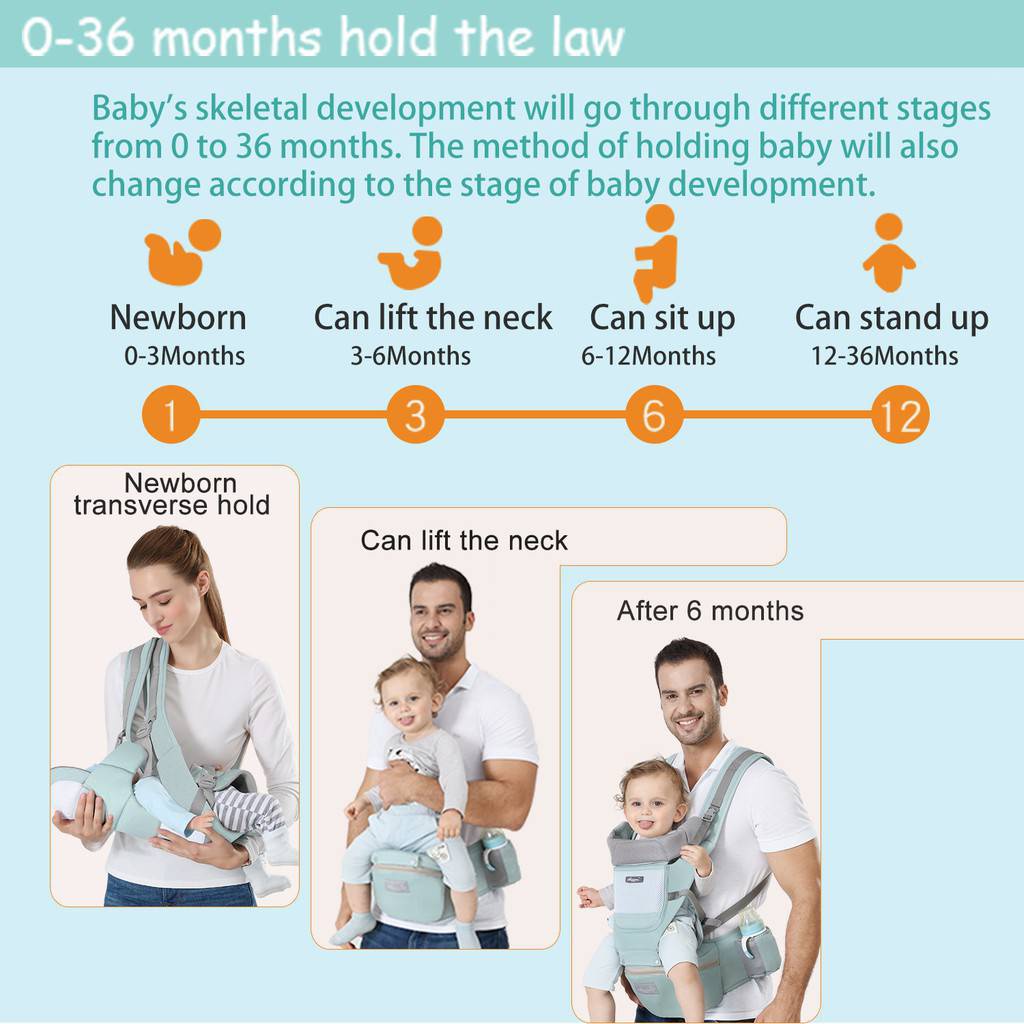 0-36 months hold the law

Baby's skeletal development will go through different stages from 0 to 36 months. The method of holding baby will also change according to the stage of baby development.

Newborn
0-3Months

Can lift the neck
3-6Months

Can sit up
6-12Months

Can stand up
12-36Months

1

3

6

12

Newborn transverse hold

Can lift the neck

After 6 months